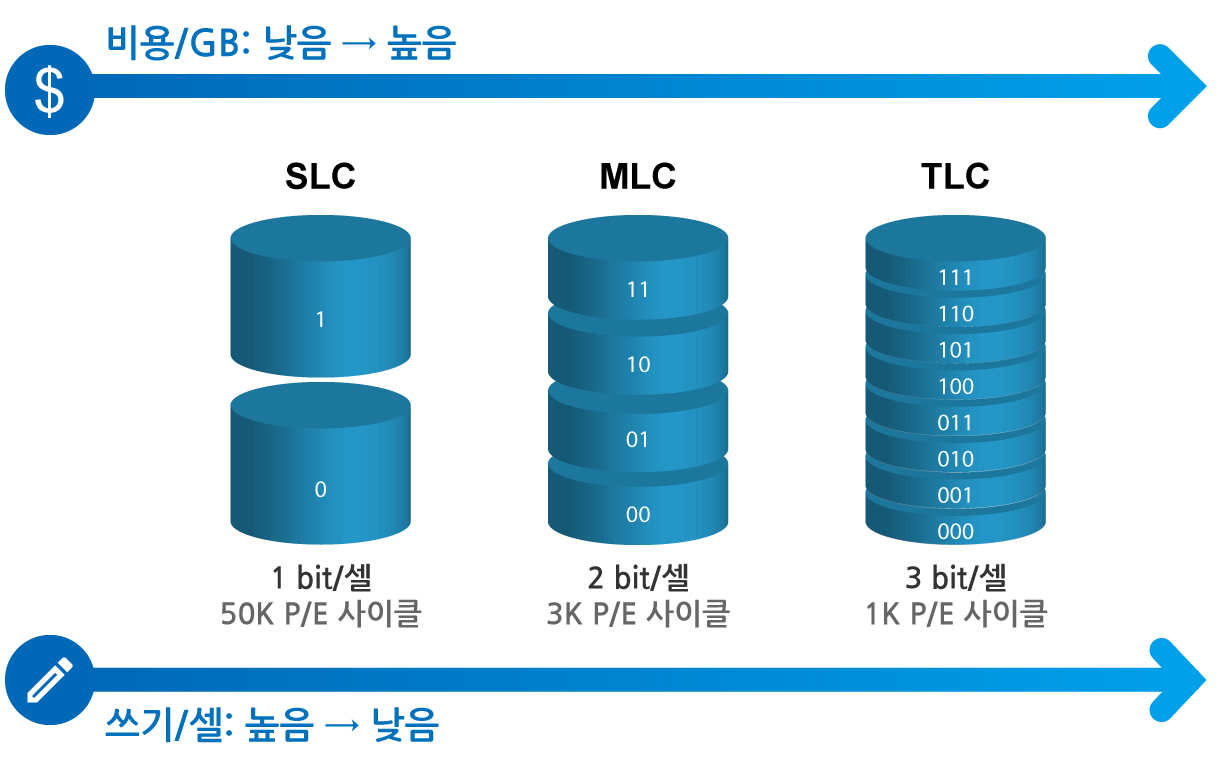 비용/GB: 낮음 → 높음

$

SLC

1

0

1 bit/셀
50K P/E 사이클

MLC

11

10

01

00

2 bit/셀
3K P/E 사이클

TLC

111

110

101

100

011

010

001

000

3 bit/셀
1K P/E 사이클

쓰기/셀: 높음 → 낮음